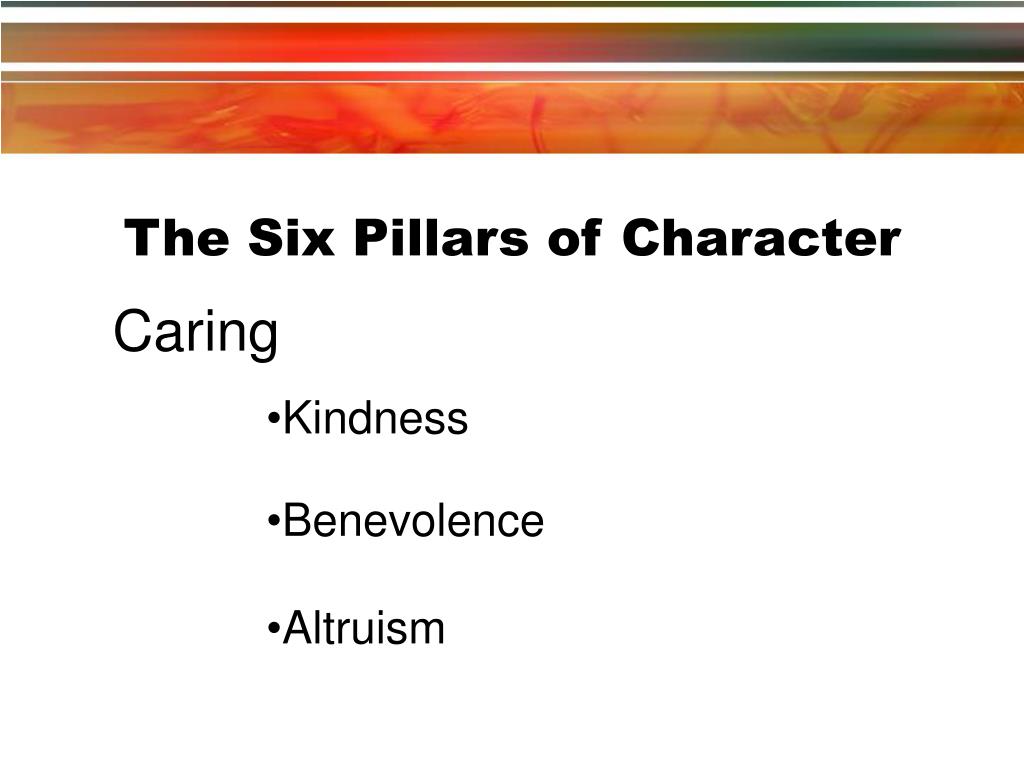 The Six Pillars of Character

Caring

•Kindness

•Benevolence

•Altruism